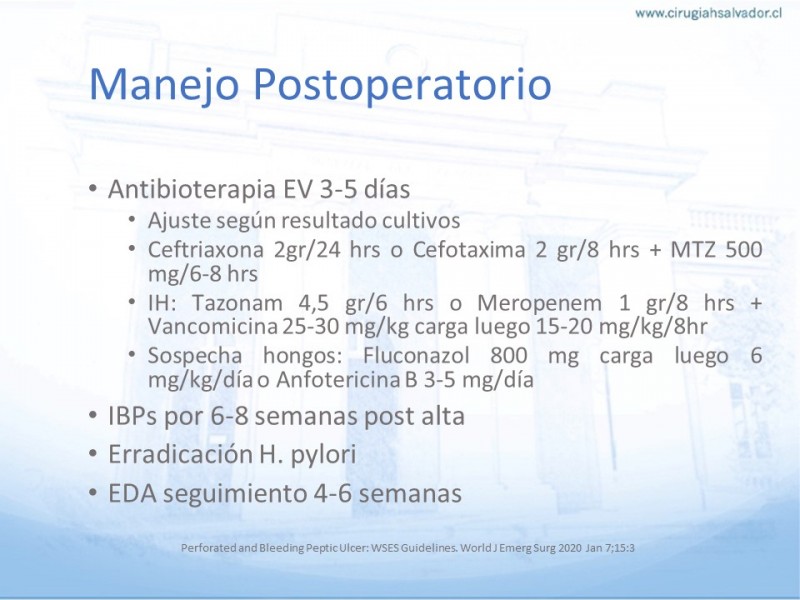 www.cirugiahsalvador.cl

Manejo Postoperatorio

• Antibioterapia EV 3-5 días
  • Ajuste según resultado cultivos
  • Ceftriaxona 2gr/24 hrs o Cefotaxima 2 gr/8 hrs + MTZ 500 mg/6-8 hrs
  • IH: Tazonam 4,5 gr/6 hrs o Meropenem 1 gr/8 hrs + Vancomicina 25-30 mg/kg carga luego 15-20 mg/kg/8hr
  • Sospecha hongos: Fluconazol 800 mg carga luego 6 mg/kg/día o Anfotericina B 3-5 mg/día
• IBPs por 6-8 semanas post alta
• Erradicación H. pylori
• EDA seguimiento 4-6 semanas

Perforated and Bleeding Peptic Ulcer: WSES Guidelines. World J Emerg Surg 2020 Jan 7;15:3